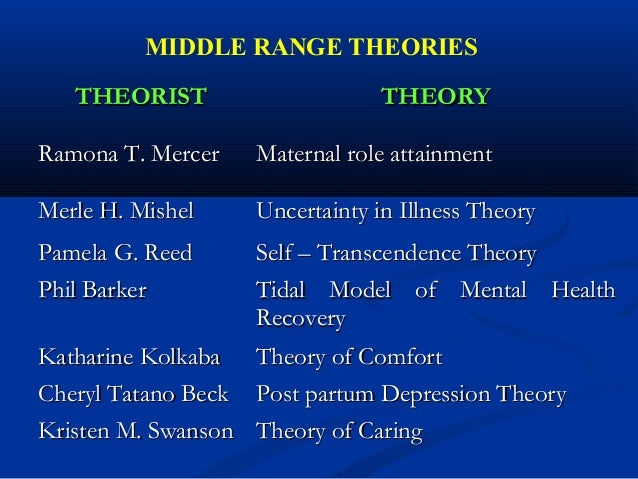 MIDDLE RANGE THEORIES

| THEORIST | THEORY |
|---|---|
| Ramona T. Mercer | Maternal role attainment |
| Merle H. Mishel | Uncertainty in Illness Theory |
| Pamela G. Reed | Self – Transcendence Theory |
| Phil Barker | Tidal Model of Mental Health Recovery |
| Katharine Kolkaba | Theory of Comfort |
| Cheryl Tatano Beck | Post partum Depression Theory |
| Kristen M. Swanson | Theory of Caring |